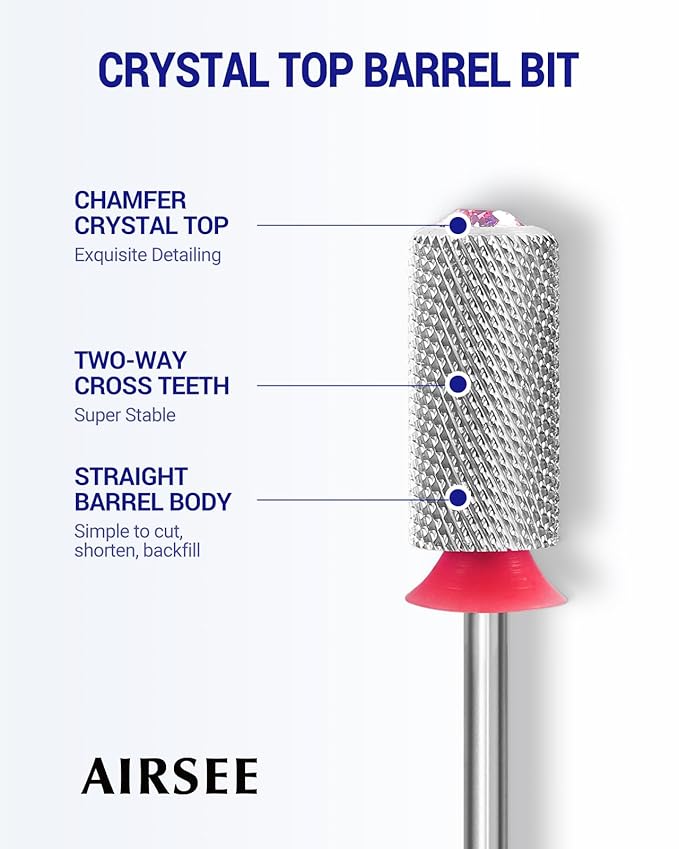 CRYSTAL TOP BARREL BIT

CHAMFER CRYSTAL TOP
Exquisite Detailing

TWO-WAY CROSS TEETH
Super Stable

STRAIGHT BARREL BODY
Simple to cut, shorten, backfill

AIRSEE